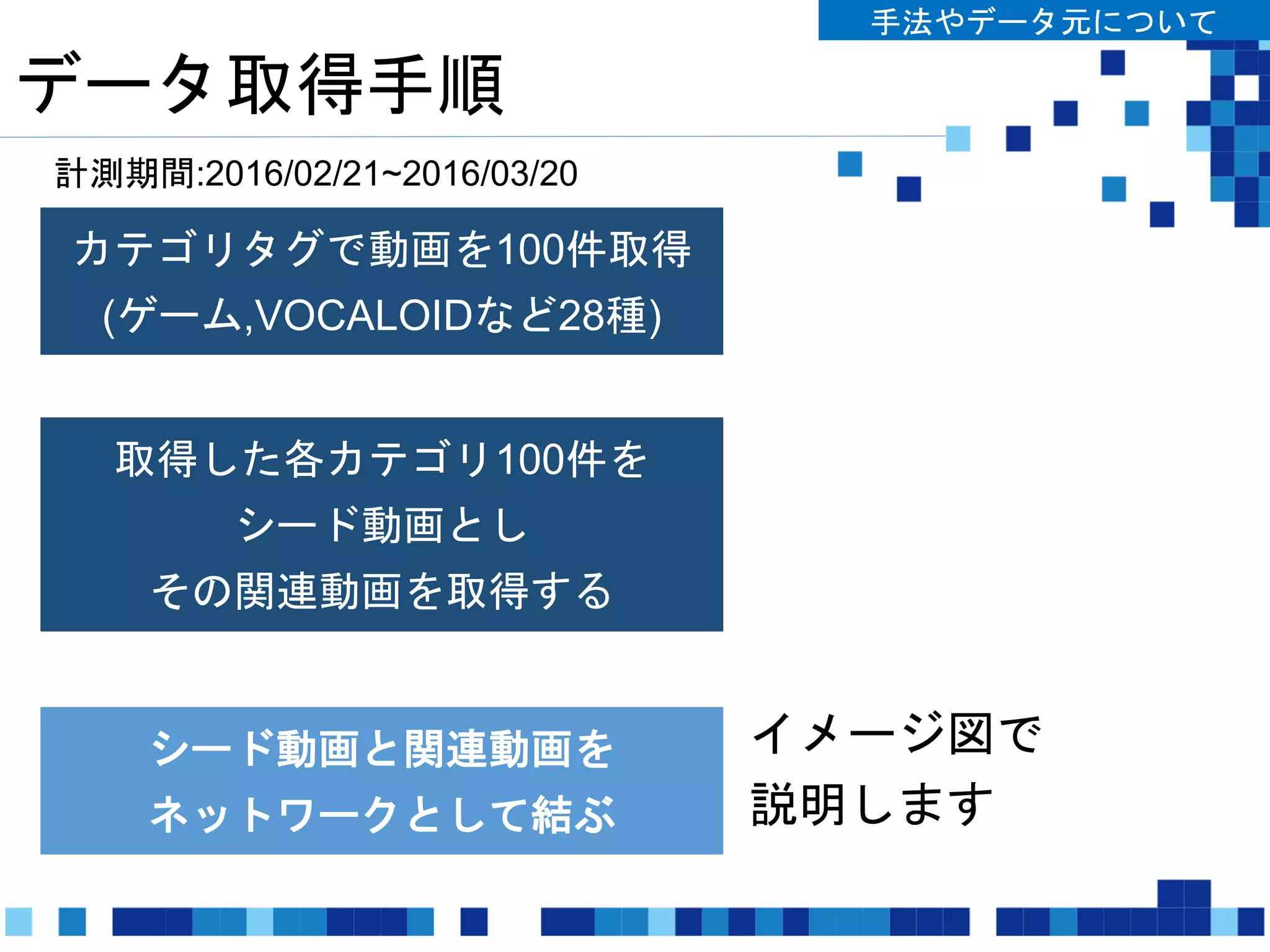 手法やデータ元について

データ取得手順

計測期間:2016/02/21~2016/03/20

カテゴリタグで動画を100件取得
(ゲーム,VOCALOIDなど28種)

取得した各カテゴリ100件を
シード動画とし
その関連動画を取得する

シード動画と関連動画を
ネットワークとして結ぶ

イメージ図で
説明します